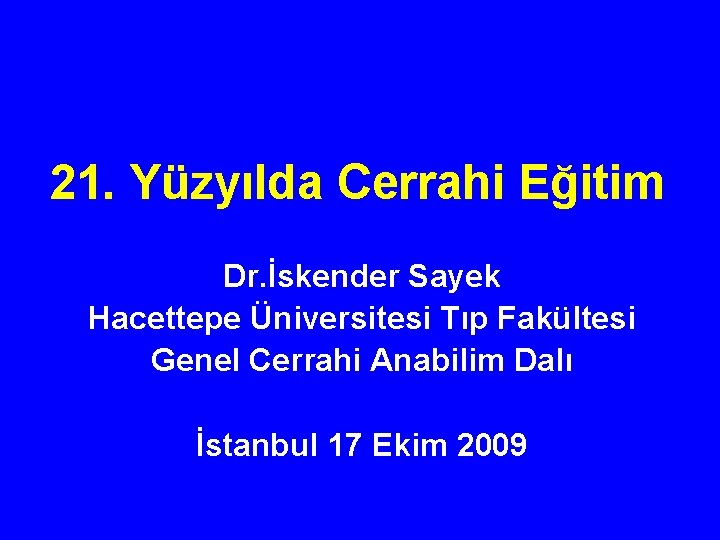 21. Yüzyılda Cerrahi Eğitim

Dr.İskender Sayek
Hacettepe Üniversitesi Tıp Fakültesi
Genel Cerrahi Anabilim Dalı

İstanbul 17 Ekim 2009